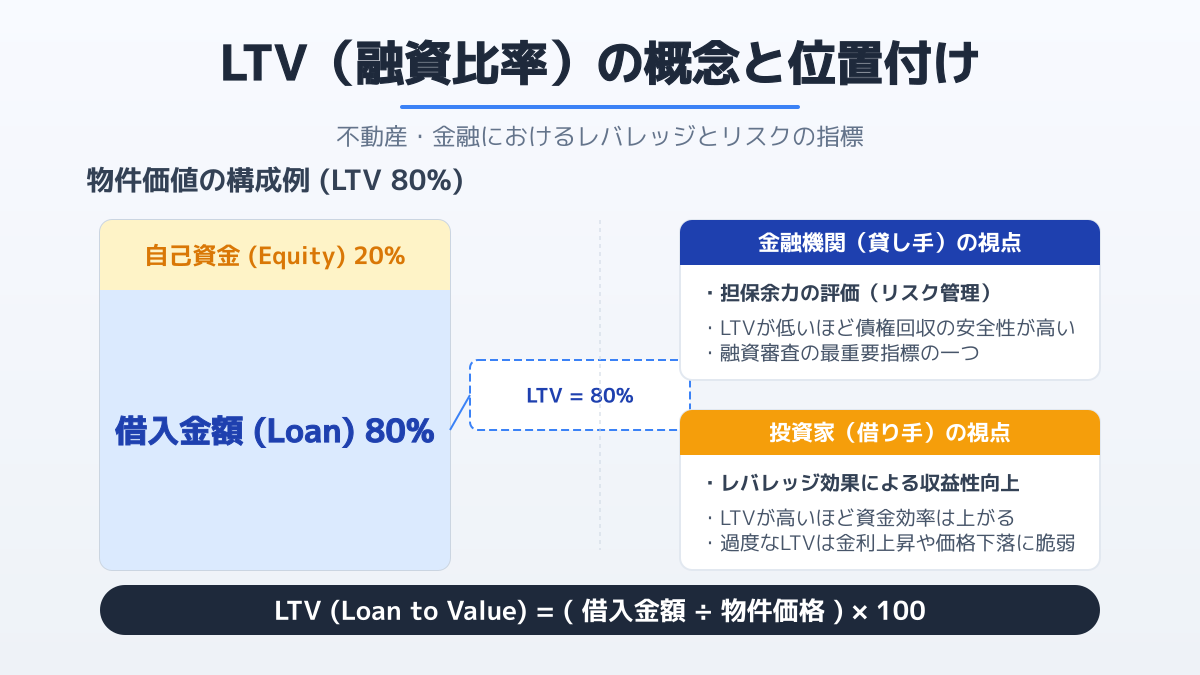 LTV（融資比率）の概念と位置付け

不動産・金融におけるレバレッジとリスクの指標

物件価値の構成例 (LTV 80%)

自己資金 (Equity) 20%

借入金額 (Loan) 80%

LTV = 80%

金融機関（貸し手）の視点

・担保余力の評価（リスク管理）

・LTVが低いほど債権回収の安全性が高い
・融資審査の最重要指標の一つ

投資家（借り手）の視点

・レバレッジ効果による収益性向上

・LTVが高いほど資金効率は上がる
・過度なLTVは金利上昇や価格下落に脆弱

LTV (Loan to Value) = ( 借入金額 ÷ 物件価格 ) × 100